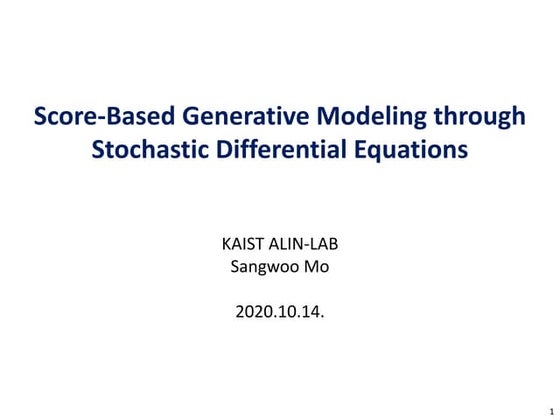 Score-Based Generative Modeling through Stochastic Differential Equations

KAIST ALIN-LAB
Sangwoo Mo

2020.10.14.

1